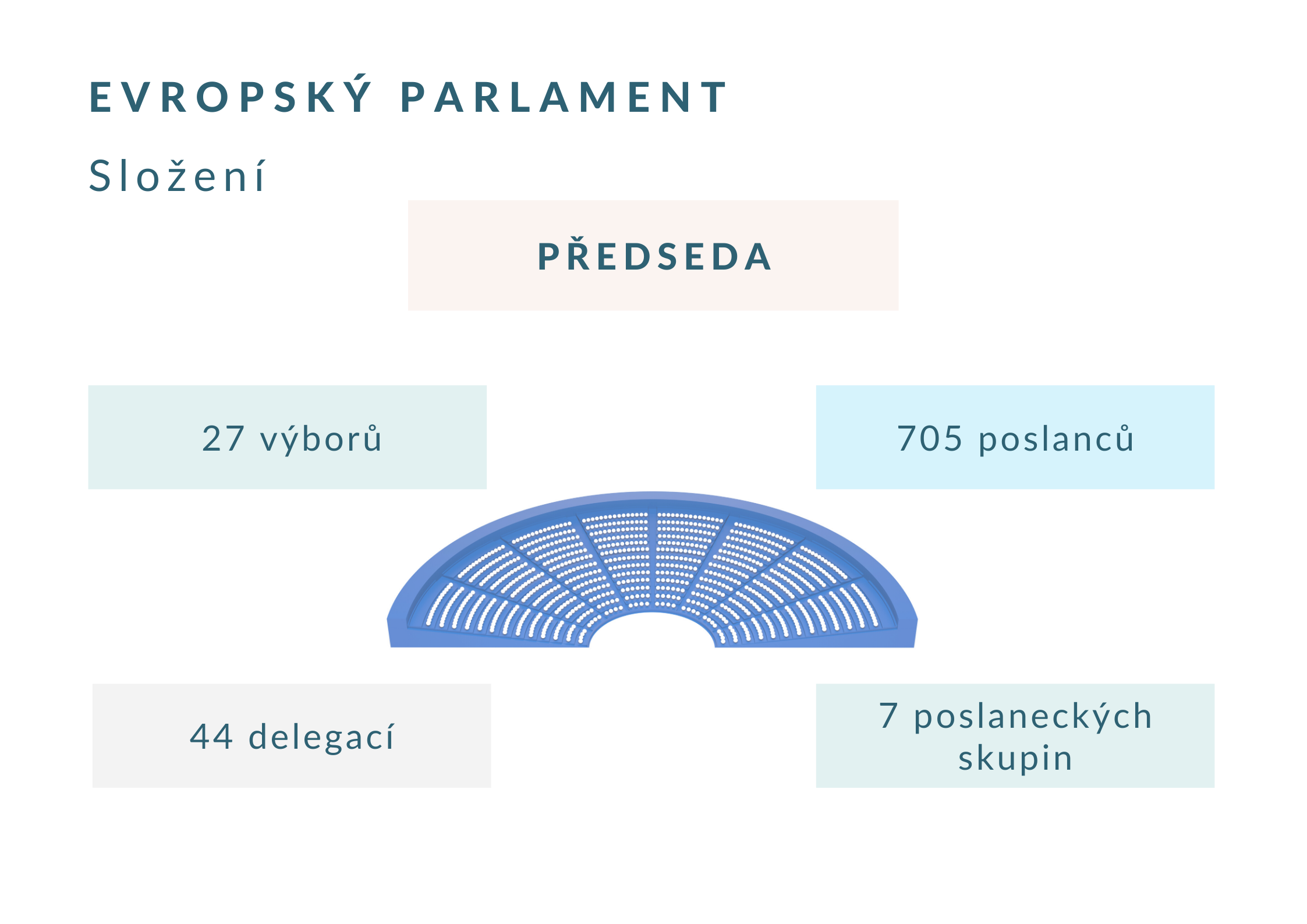 EVROPSKÝ PARLAMENT

Složení

PŘEDSEDA

27 výborů

705 poslanců

44 delegací

7 poslaneckých skupin